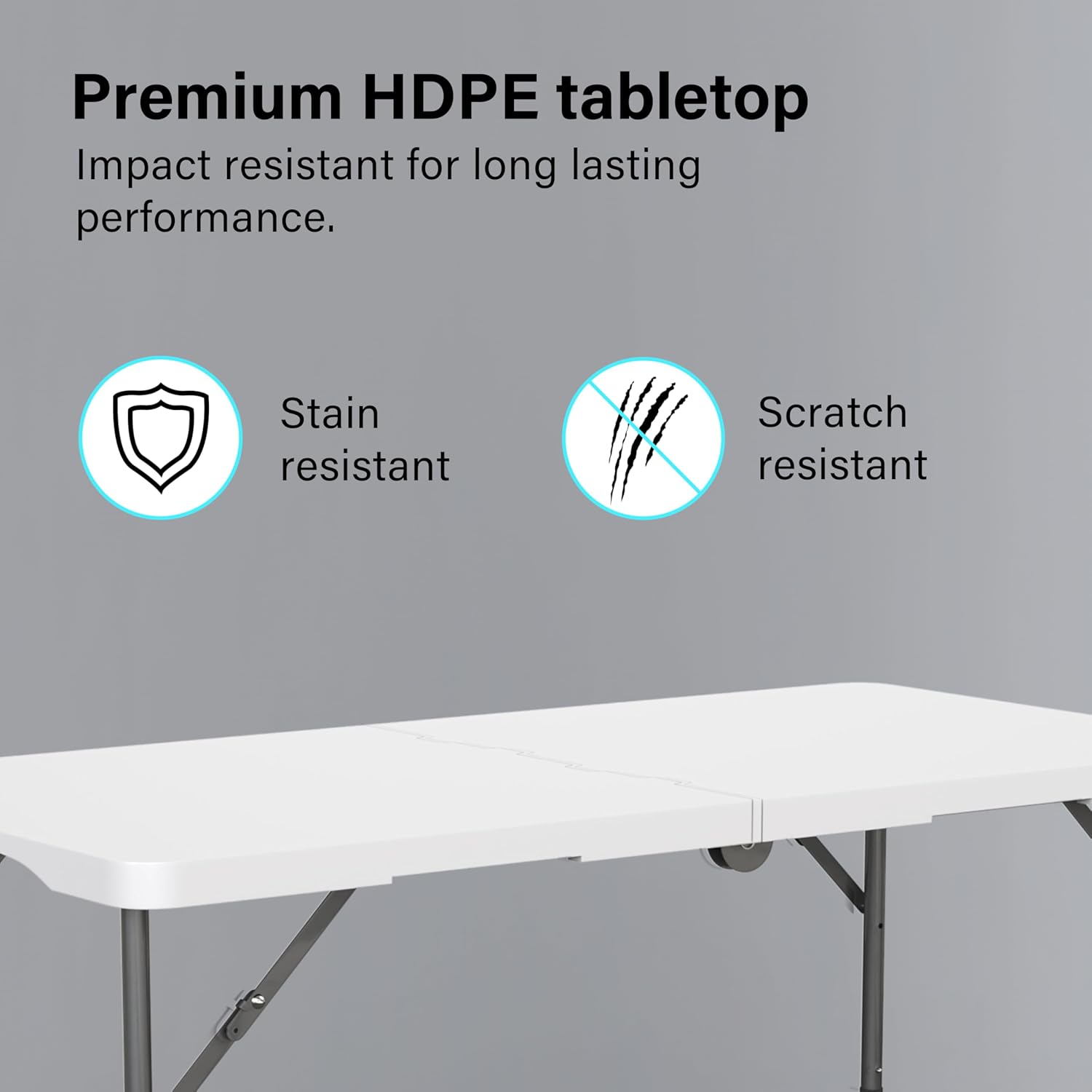 Premium HDPE tabletop

Impact resistant for long lasting performance.

Stain resistant

Scratch resistant